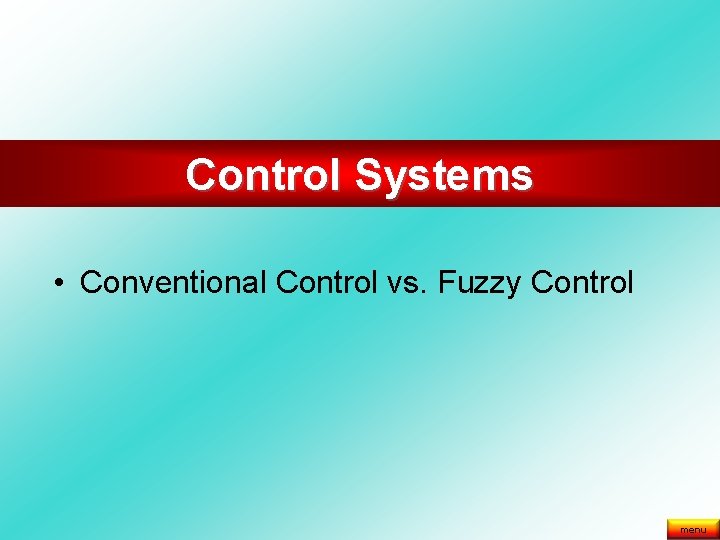 Control Systems

• Conventional Control vs. Fuzzy Control

menu